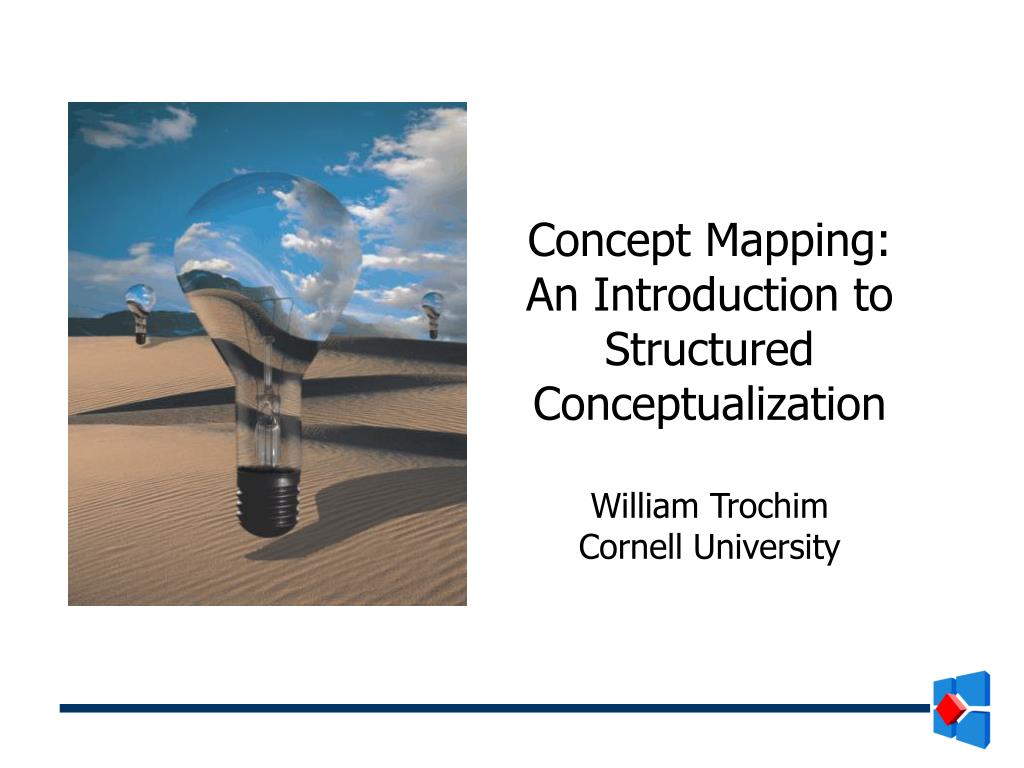 Concept Mapping: An Introduction to Structured Conceptualization

William Trochim
Cornell University